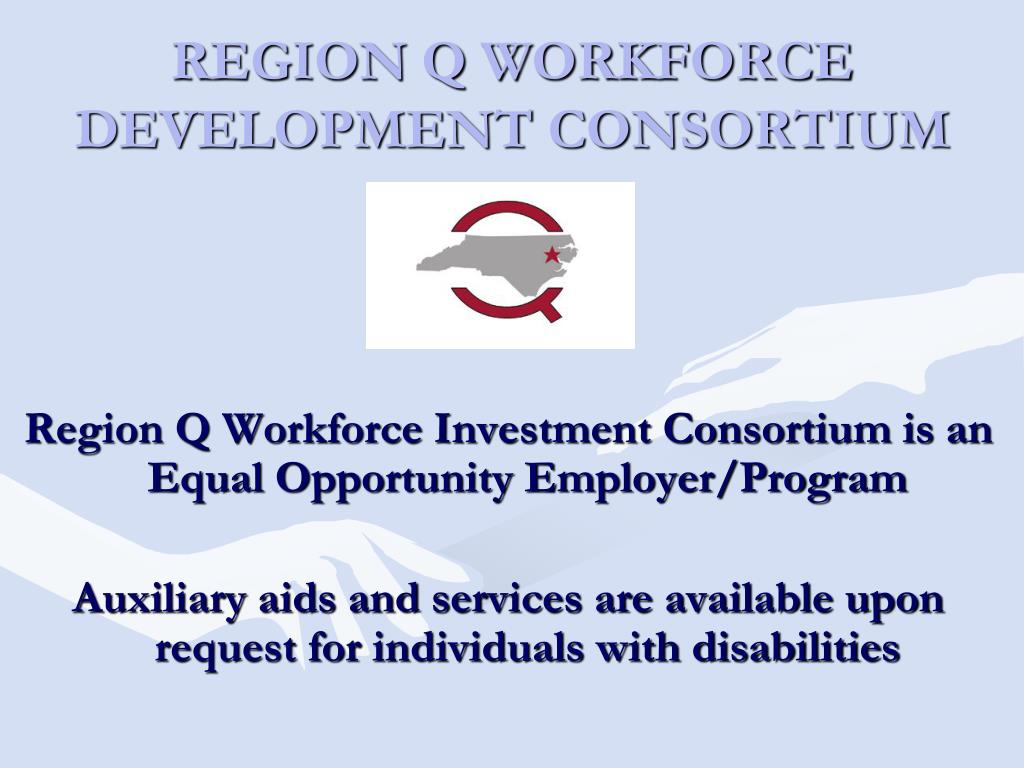 REGION Q WORKFORCE DEVELOPMENT CONSORTIUM

Region Q Workforce Investment Consortium is an Equal Opportunity Employer/Program

Auxiliary aids and services are available upon request for individuals with disabilities